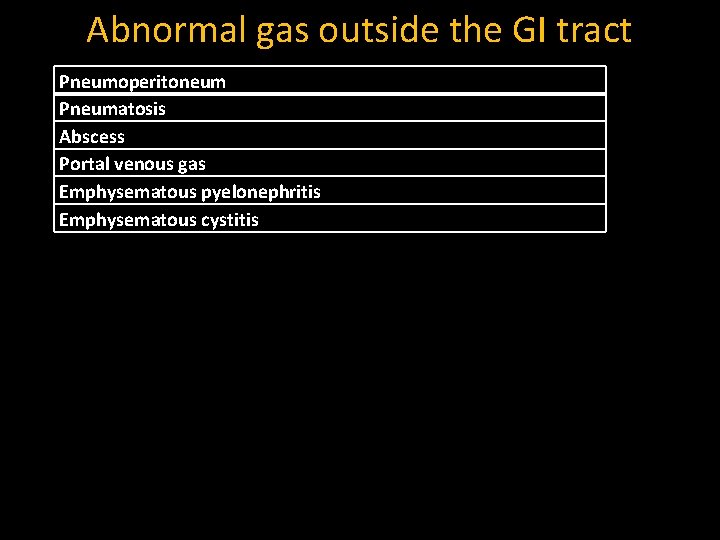 Abnormal gas outside the GI tract

| Pneumoperitoneum |
|---|
| Pneumatosis |
| Abscess |
| Portal venous gas |
| Emphysematous pyelonephritis |
| Emphysematous cystitis |